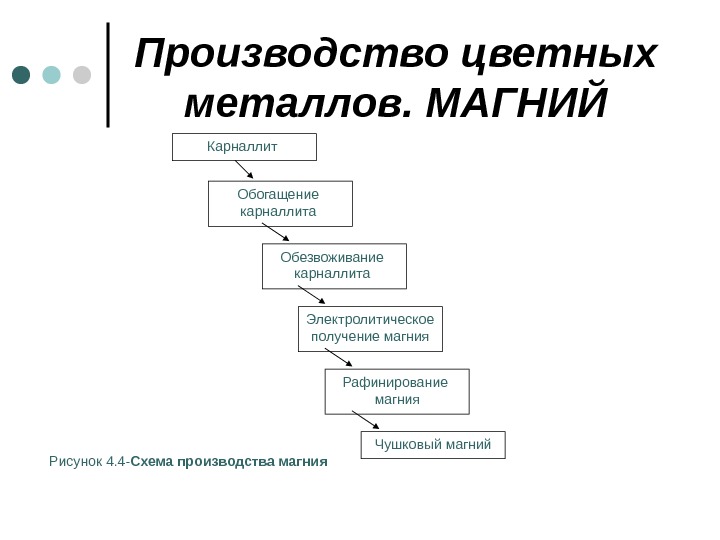 Производство цветных металлов. МАГНИЙ

Карналлит

Обогащение карналлита

Обезвоживание карналлита

Электролитическое получение магния

Рафинирование магния

Чушковый магний

Рисунок 4.4-Схема производства магния